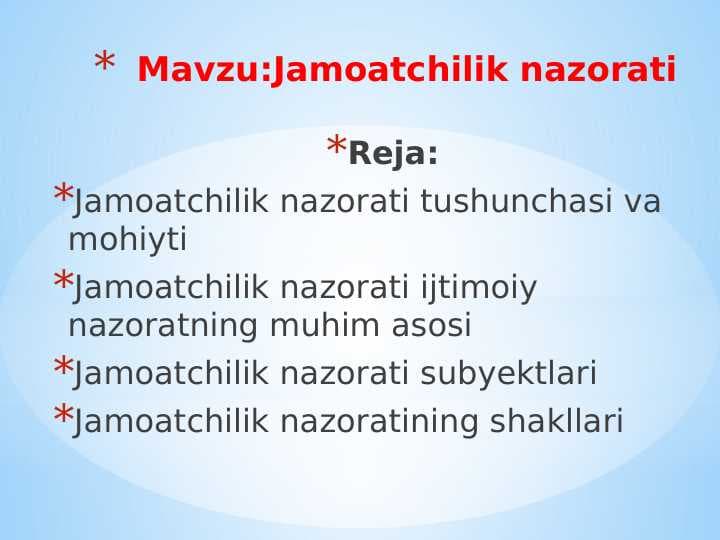 * Mavzu:Jamoatchilik nazorati

*Reja:

*Jamoatchilik nazorati tushunchasi va mohiyti

*Jamoatchilik nazorati ijtimoiy nazoratning muhim asosi

*Jamoatchilik nazorati subyektlari

*Jamoatchilik nazoratining shakllari